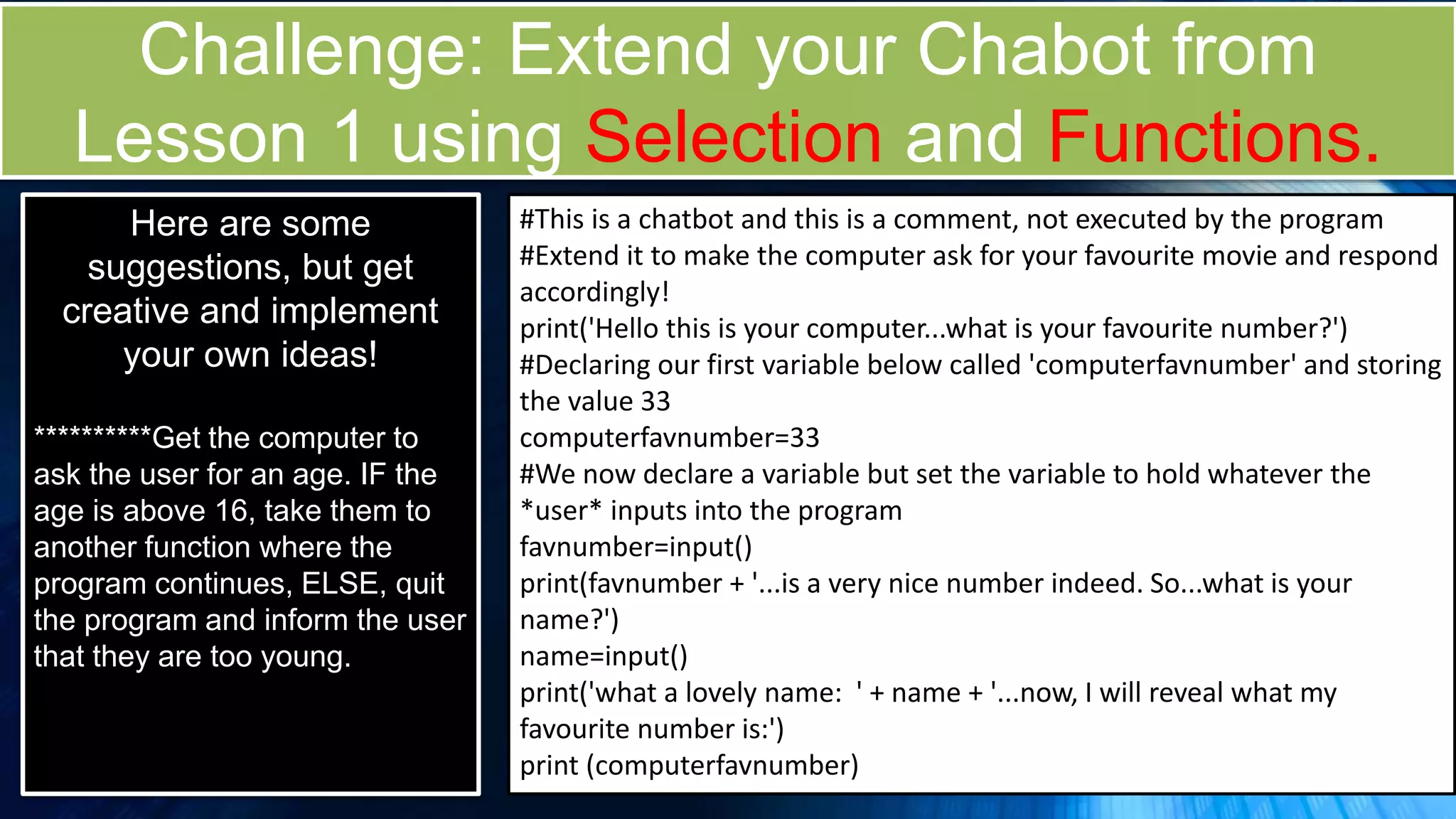 Challenge: Extend your Chabot from Lesson 1 using Selection and Functions.

Here are some suggestions, but get creative and implement your own ideas!

**********Get the computer to ask the user for an age. IF the age is above 16, take them to another function where the program continues, ELSE, quit the program and inform the user that they are too young.

#This is a chatbot and this is a comment, not executed by the program
#Extend it to make the computer ask for your favourite movie and respond accordingly!
print('Hello this is your computer...what is your favourite number?')
#Declaring our first variable below called 'computerfavnumber' and storing the value 33
computerfavnumber=33
#We now declare a variable but set the variable to hold whatever the *user* inputs into the program
favnumber=input()
print(favnumber + '...is a very nice number indeed. So...what is your name?')
name=input()
print('what a lovely name:  ' + name + '...now, I will reveal what my favourite number is:')
print (computerfavnumber)